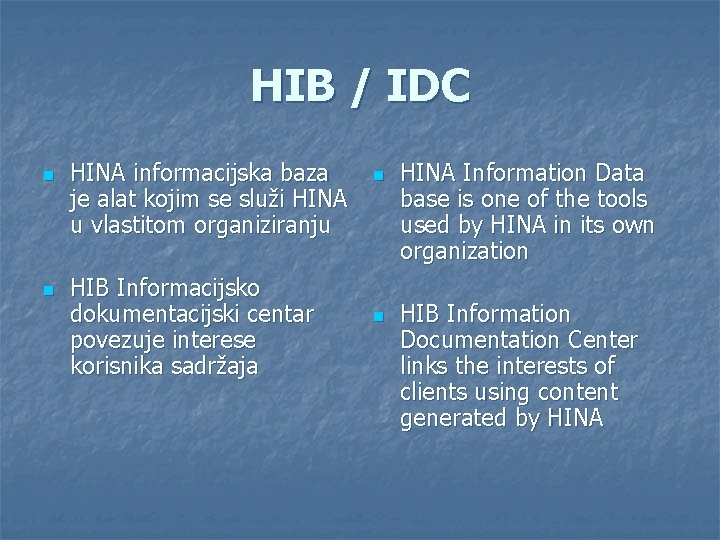 HIB / IDC

• HINA informacijska baza je alat kojim se služi HINA u vlastitom organiziranju

• HIB Informacijsko dokumentacijski centar povezuje interese korisnika sadržaja

• HINA Information Data base is one of the tools used by HINA in its own organization

• HIB Information Documentation Center links the interests of clients using content generated by HINA